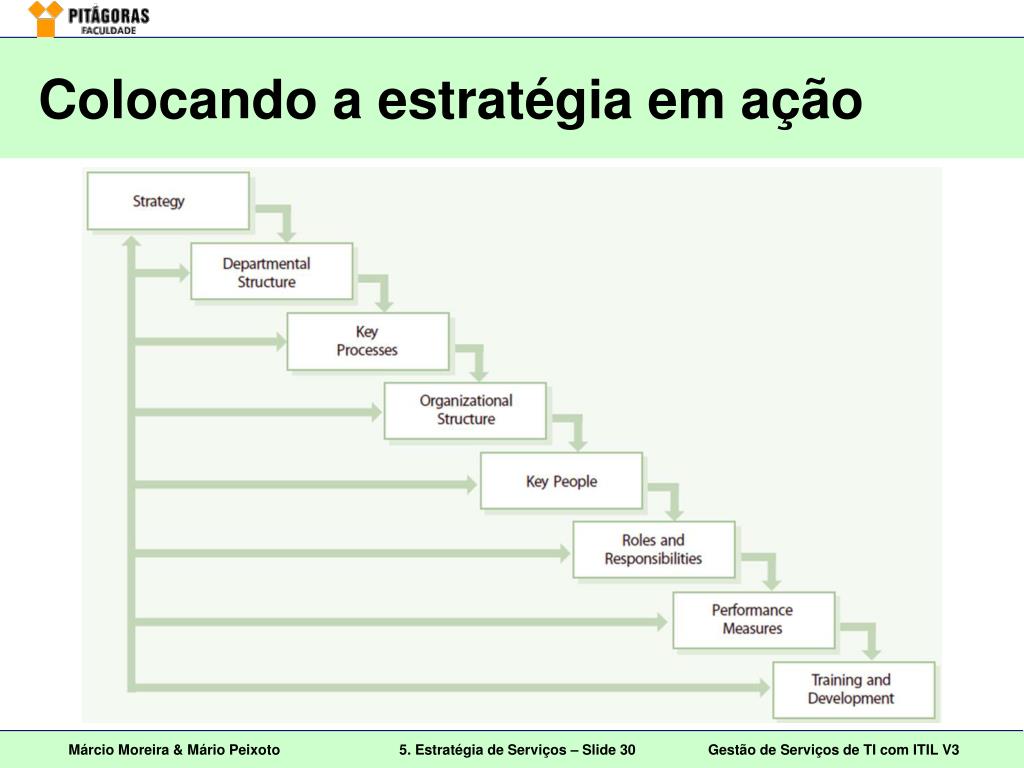 PITÁGORAS
FACULDADE

Colocando a estratégia em ação

Strategy

Departmental Structure

Key Processes

Organizational Structure

Key People

Roles and Responsibilities

Performance Measures

Training and Development

Márcio Moreira & Mário Peixoto

5. Estratégia de Serviços – Slide 30

Gestão de Serviços de TI com ITIL V3